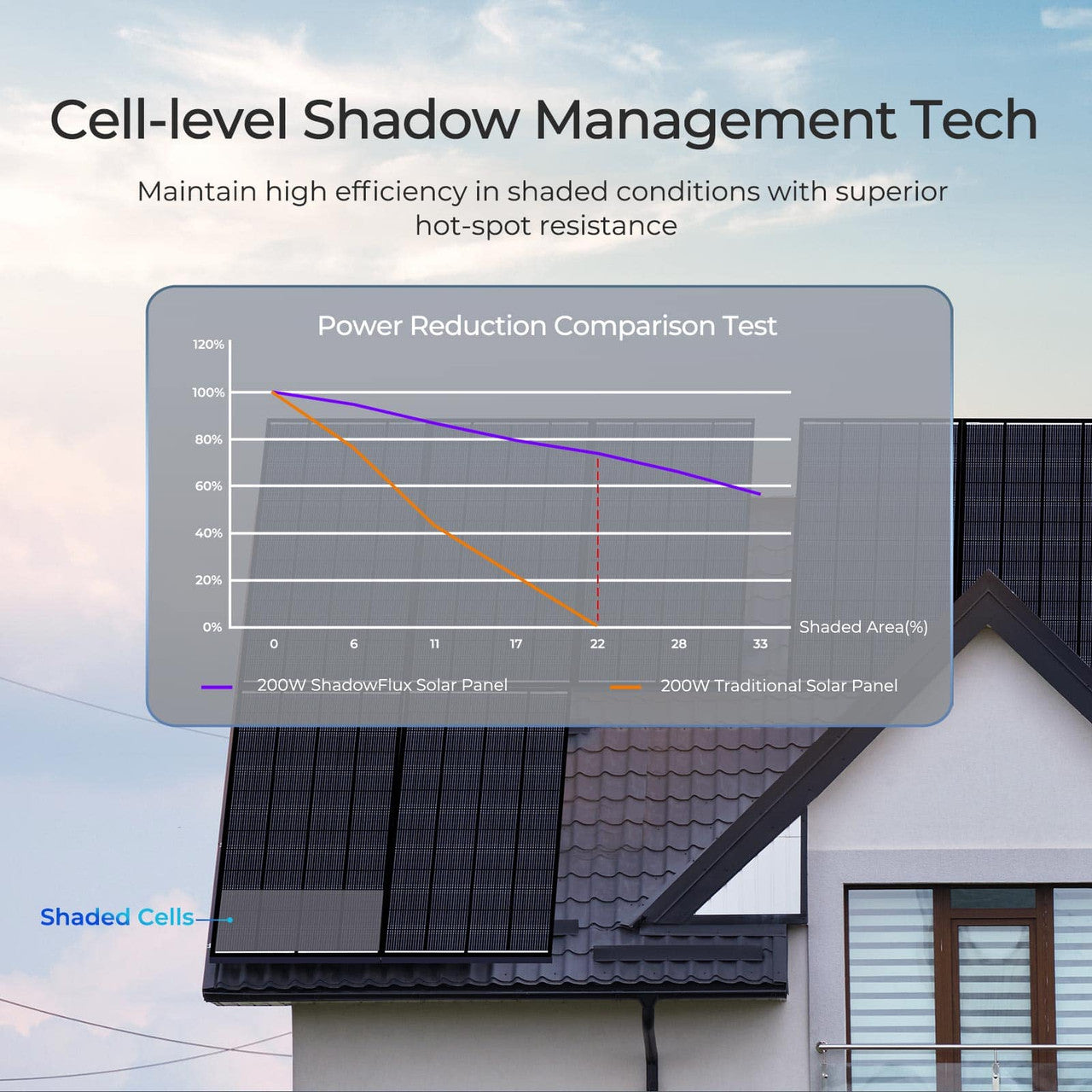 Cell-level Shadow Management Tech

Maintain high efficiency in shaded conditions with superior hot-spot resistance

Power Reduction Comparison Test

120%
100%
80%
60%
40%
20%
0%

0 6 11 17 22 28 33

Shaded Area(%)

200W ShadowFlux Solar Panel
200W Traditional Solar Panel

Shaded Cells